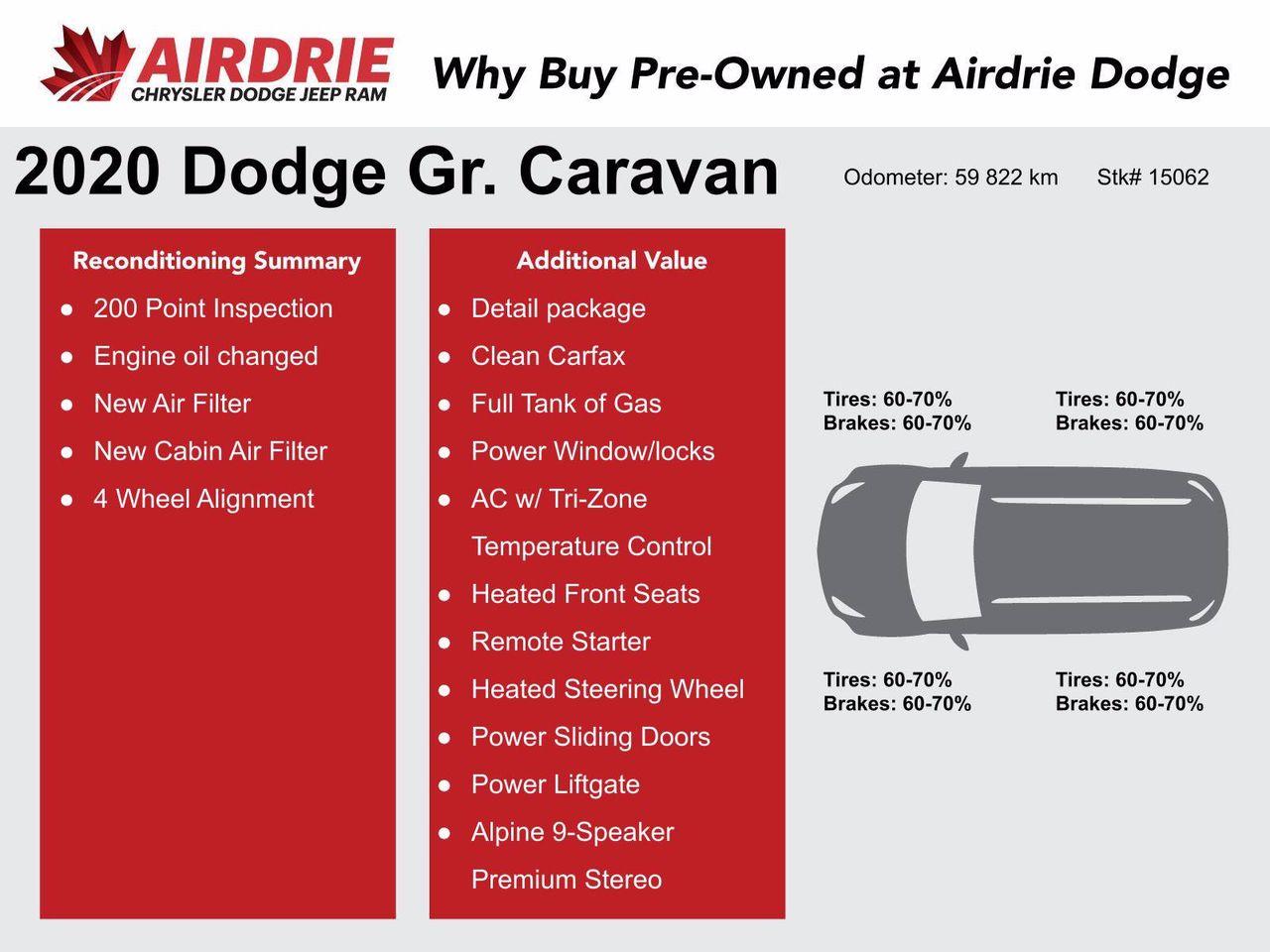 AIRDRIE
CHRYSLER DODGE JEEP RAM

Why Buy Pre-Owned at Airdrie Dodge

2020 Dodge Gr. Caravan

Odometer: 59 822 km Stk# 15062

Reconditioning Summary
- 200 Point Inspection
- Engine oil changed
- New Air Filter
- New Cabin Air Filter
- 4 Wheel Alignment

Additional Value
- Detail package
- Clean Carfax
- Full Tank of Gas
- Power Window/locks
- AC w/ Tri-Zone Temperature Control
- Heated Front Seats
- Remote Starter
- Heated Steering Wheel
- Power Sliding Doors
- Power Liftgate
- Alpine 9-Speaker Premium Stereo

Tires: 60-70%
Brakes: 60-70%

Tires: 60-70%
Brakes: 60-70%

Tires: 60-70%
Brakes: 60-70%

Tires: 60-70%
Brakes: 60-70%